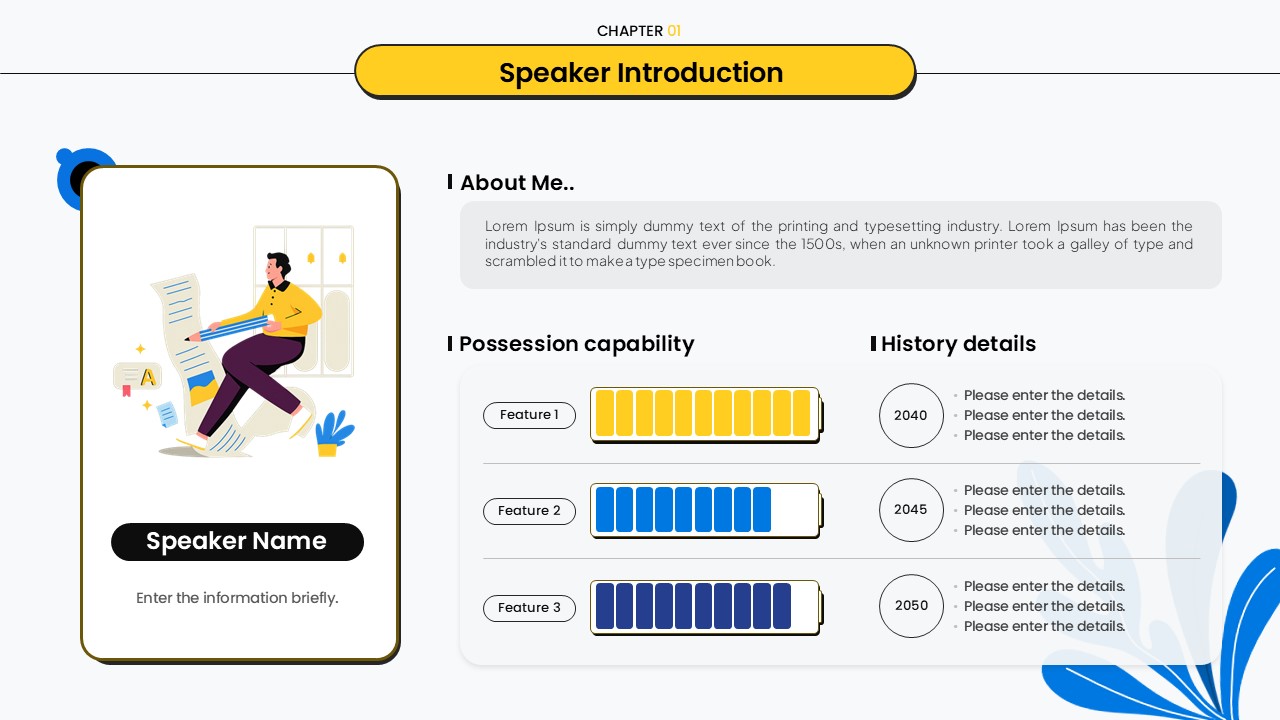 CHAPTER 01

Speaker Introduction

A

Speaker Name

Enter the information briefly.

About Me..

Lorem Ipsum is simply dummy text of the printing and typesetting industry. Lorem Ipsum has been the industry's standard dummy text ever since the 1500s, when an unknown printer took a galley of type and scrambled it to make a type specimen book.

Possession capability

Feature 1

Feature 2

Feature 3

History details

2040
- Please enter the details.
- Please enter the details.
- Please enter the details.

2045
- Please enter the details.
- Please enter the details.
- Please enter the details.

2050
- Please enter the details.
- Please enter the details.
- Please enter the details.